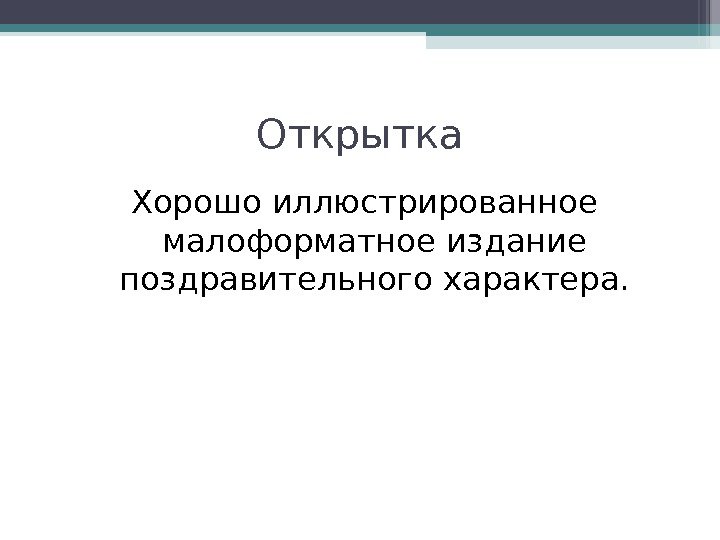 Открытка

Хорошо иллюстрированное малоформатное издание поздравительного характера.